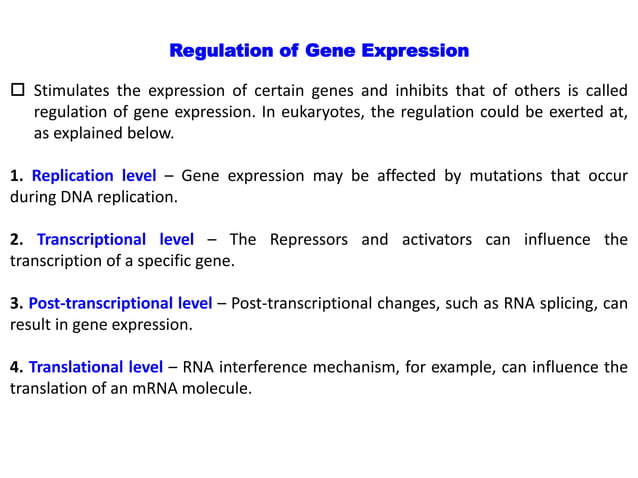 Regulation of Gene Expression

☐ Stimulates the expression of certain genes and inhibits that of others is called regulation of gene expression. In eukaryotes, the regulation could be exerted at, as explained below.

1. Replication level – Gene expression may be affected by mutations that occur during DNA replication.

2. Transcriptional level – The Repressors and activators can influence the transcription of a specific gene.

3. Post-transcriptional level – Post-transcriptional changes, such as RNA splicing, can result in gene expression.

4. Translational level – RNA interference mechanism, for example, can influence the translation of an mRNA molecule.